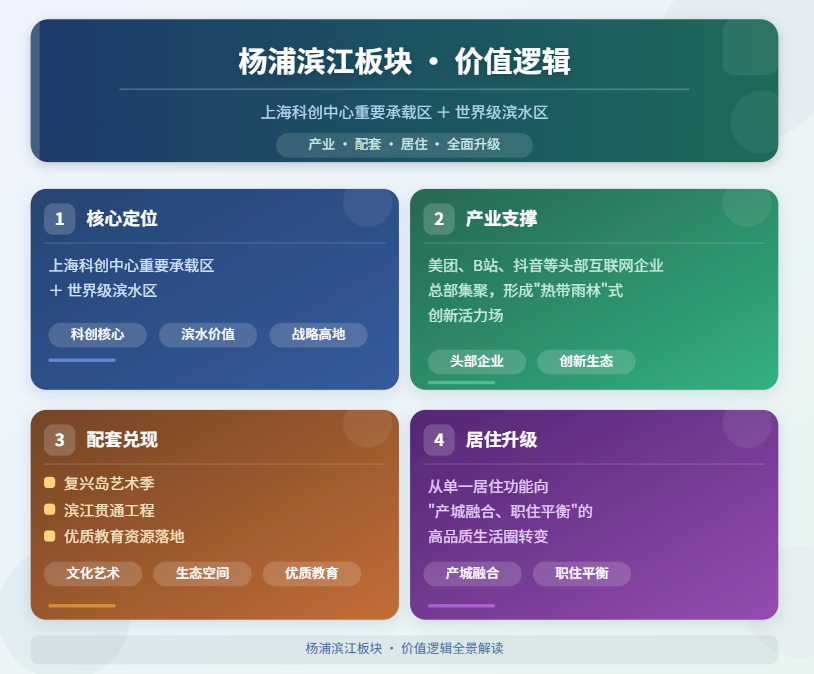 杨浦滨江板块 · 价值逻辑

上海科创中心重要承载区 + 世界级滨水区

产业 · 配套 · 居住 · 全面升级

1 核心定位

上海科创中心重要承载区
+ 世界级滨水区

科创核心 滨水价值 战略高地

2 产业支撑

美团、B站、抖音等头部互联网企业总部集聚，形成"热带雨林"式创新活力场

头部企业 创新生态

3 配套兑现

复兴岛艺术季
滨江贯通工程
优质教育资源落地

文化艺术 生态空间 优质教育

4 居住升级

从单一居住功能向"产城融合、职住平衡"的高品质生活圈转变

产城融合 职住平衡

杨浦滨江板块 · 价值逻辑全景解读